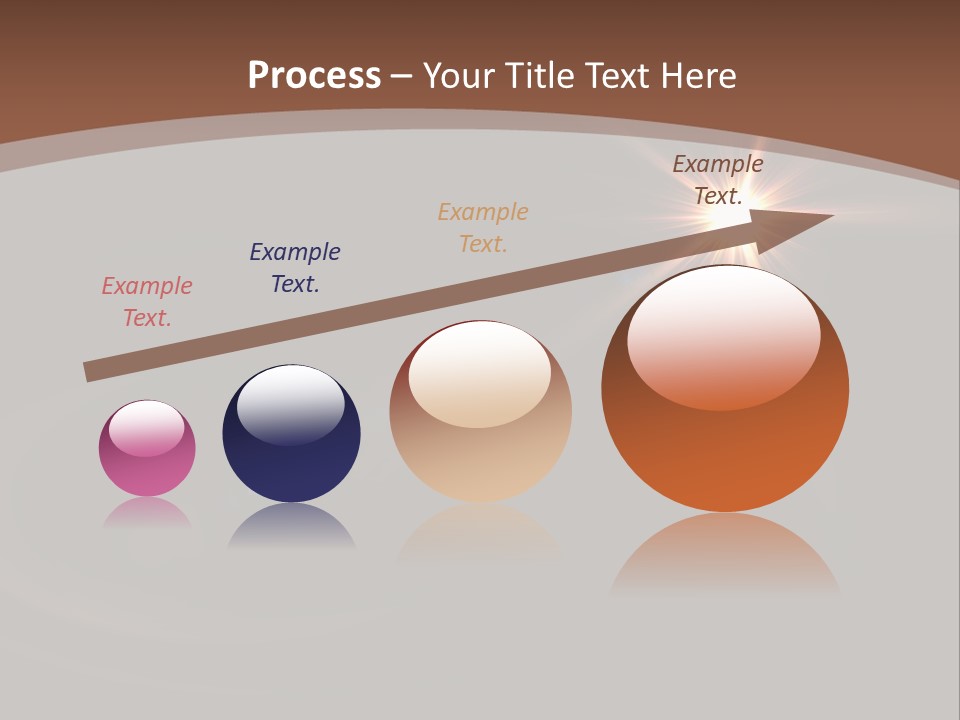 Process – Your Title Text Here

Example Text.

Example Text.

Example Text.

Example Text.